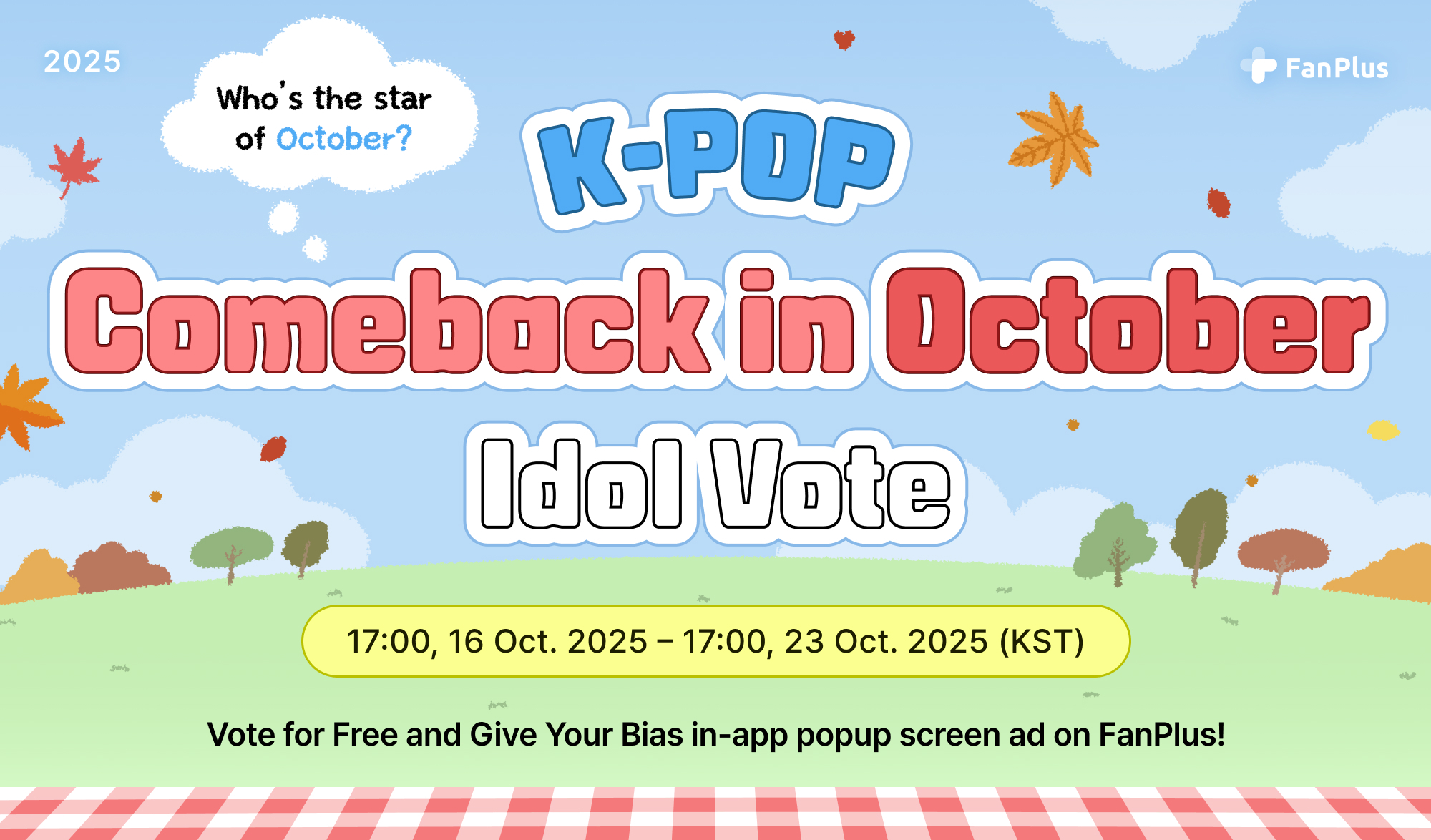 2025

Who's the star of October?

FanPlus

K-POP

Comeback in October

Idol Vote

17:00, 16 Oct. 2025 – 17:00, 23 Oct. 2025 (KST)

Vote for Free and Give Your Bias in-app popup screen ad on FanPlus!